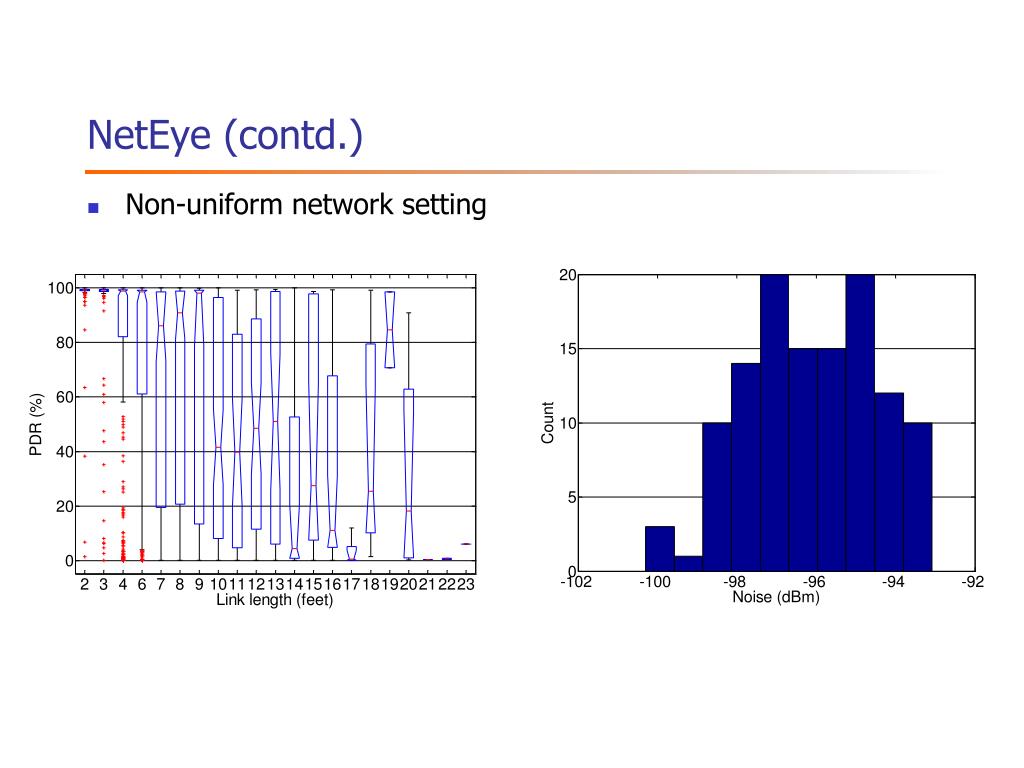 NetEye (contd.)

Non-uniform network setting

100
80
60
40
20
0
PDR (%)
2 3 4 6 7 8 9 10 11 12 13 14 15 16 17 18 19 20 21 22 23
Link length (feet)

20
15
10
5
0
Count
-102 -100 -98 -96 -94 -92
Noise (dBm)